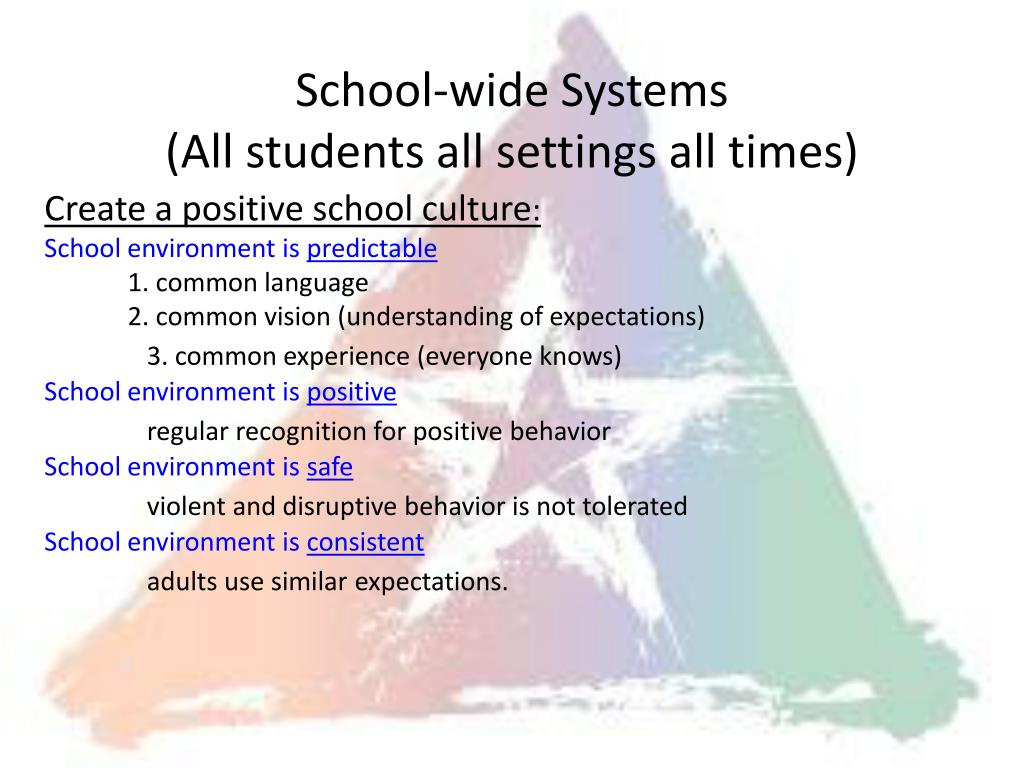 School-wide Systems
(All students all settings all times)

Create a positive school culture:

School environment is predictable
1. common language
2. common vision (understanding of expectations)
3. common experience (everyone knows)

School environment is positive
regular recognition for positive behavior

School environment is safe
violent and disruptive behavior is not tolerated

School environment is consistent
adults use similar expectations.